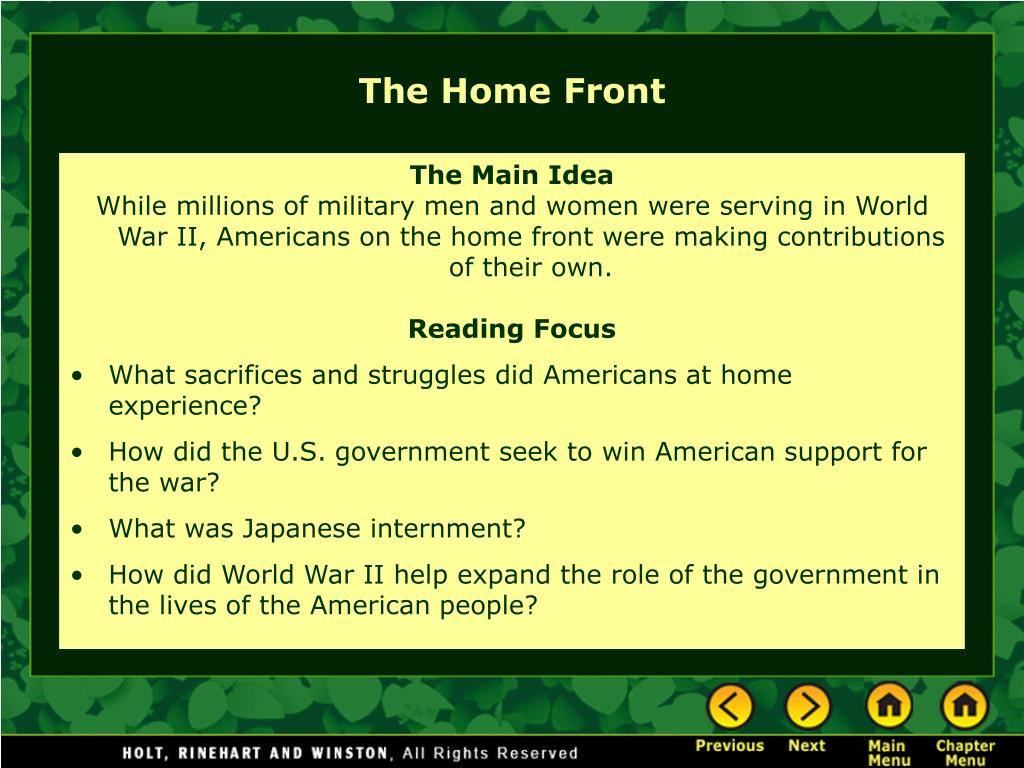 The Home Front

The Main Idea
While millions of military men and women were serving in World War II, Americans on the home front were making contributions of their own.

Reading Focus
• What sacrifices and struggles did Americans at home experience?
• How did the U.S. government seek to win American support for the war?
• What was Japanese internment?
• How did World War II help expand the role of the government in the lives of the American people?

HOLT, RINEHART AND WINSTON, All Rights Reserved

Previous Next Main Menu Chapter Menu